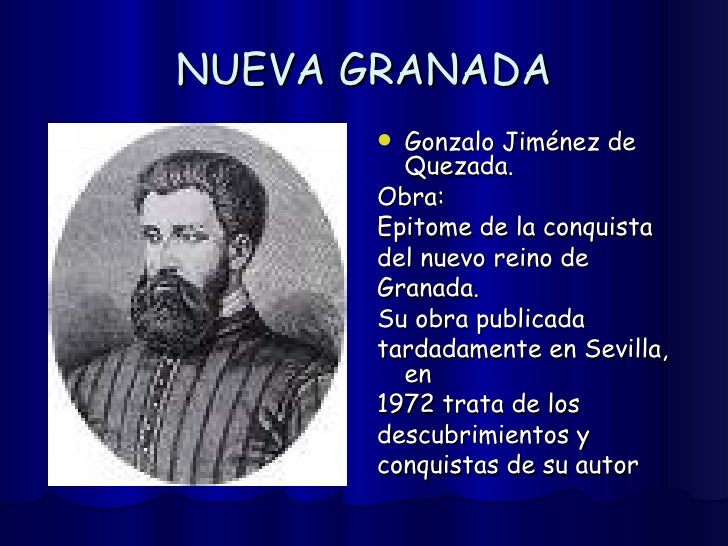 NUEVA GRANADA

• Gonzalo Jiménez de Quezada.

Obra:

Epitome de la conquista del nuevo reino de Granada.

Su obra publicada tardadamente en Sevilla, en 1972 trata de los descubrimientos y conquistas de su autor